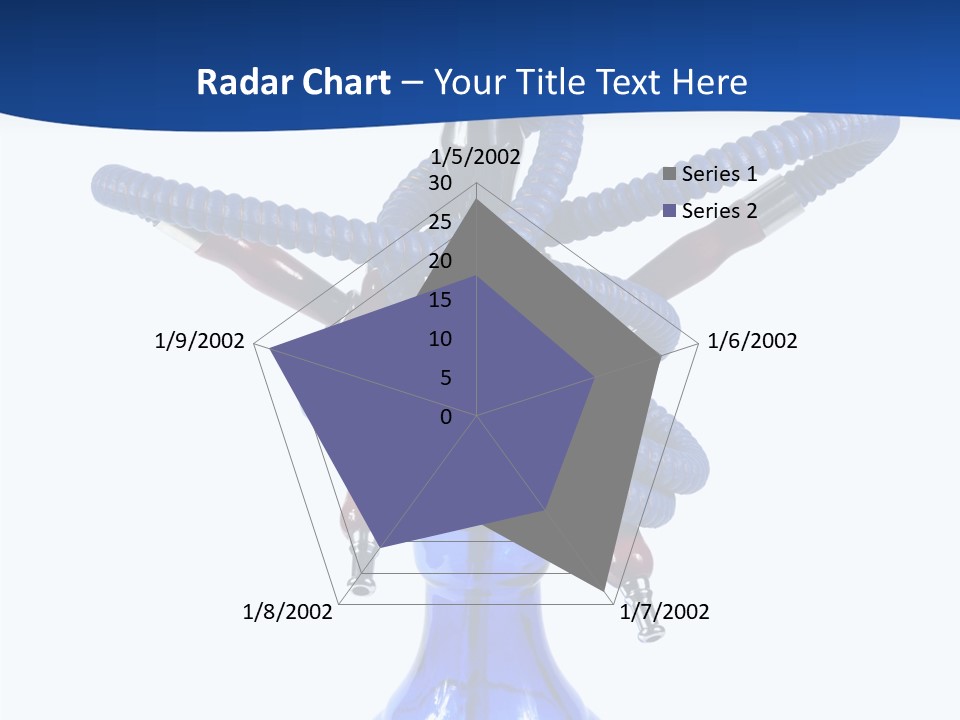 Radar Chart – Your Title Text Here

1/5/2002
30
25
20
15
10
5
0
1/6/2002
1/7/2002
1/8/2002
1/9/2002

Series 1
Series 2